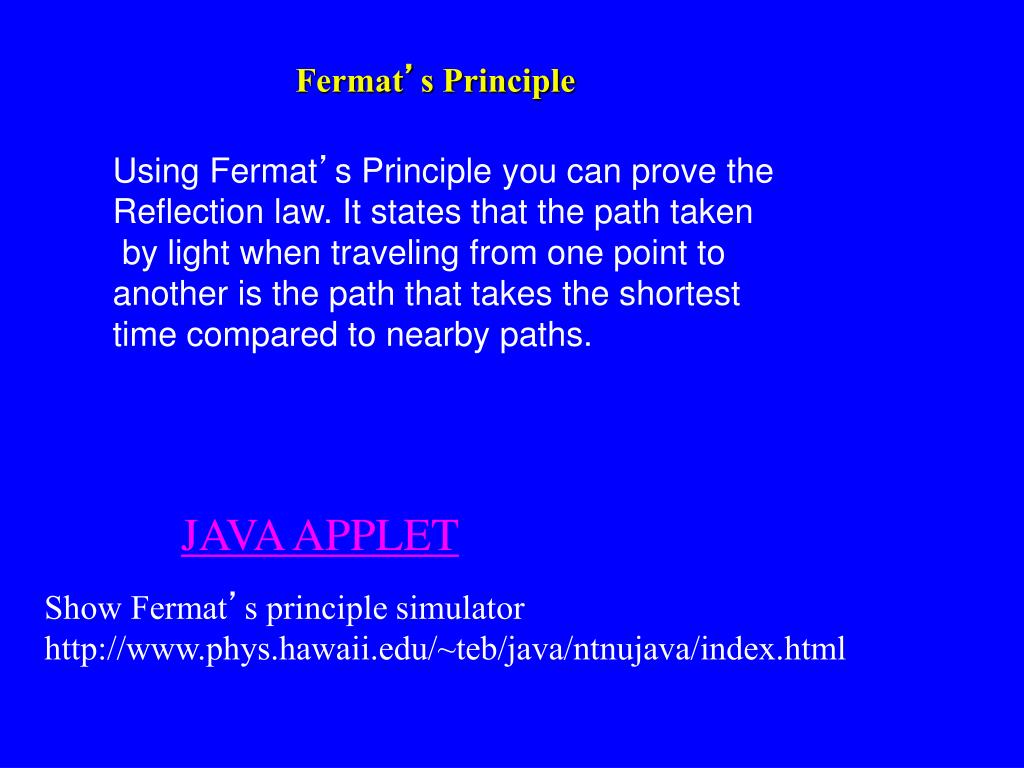 Fermat's Principle

Using Fermat's Principle you can prove the Reflection law. It states that the path taken by light when traveling from one point to another is the path that takes the shortest time compared to nearby paths.

JAVA APPLET

Show Fermat's principle simulator
http://www.phys.hawaii.edu/~teb/java/ntnujava/index.html